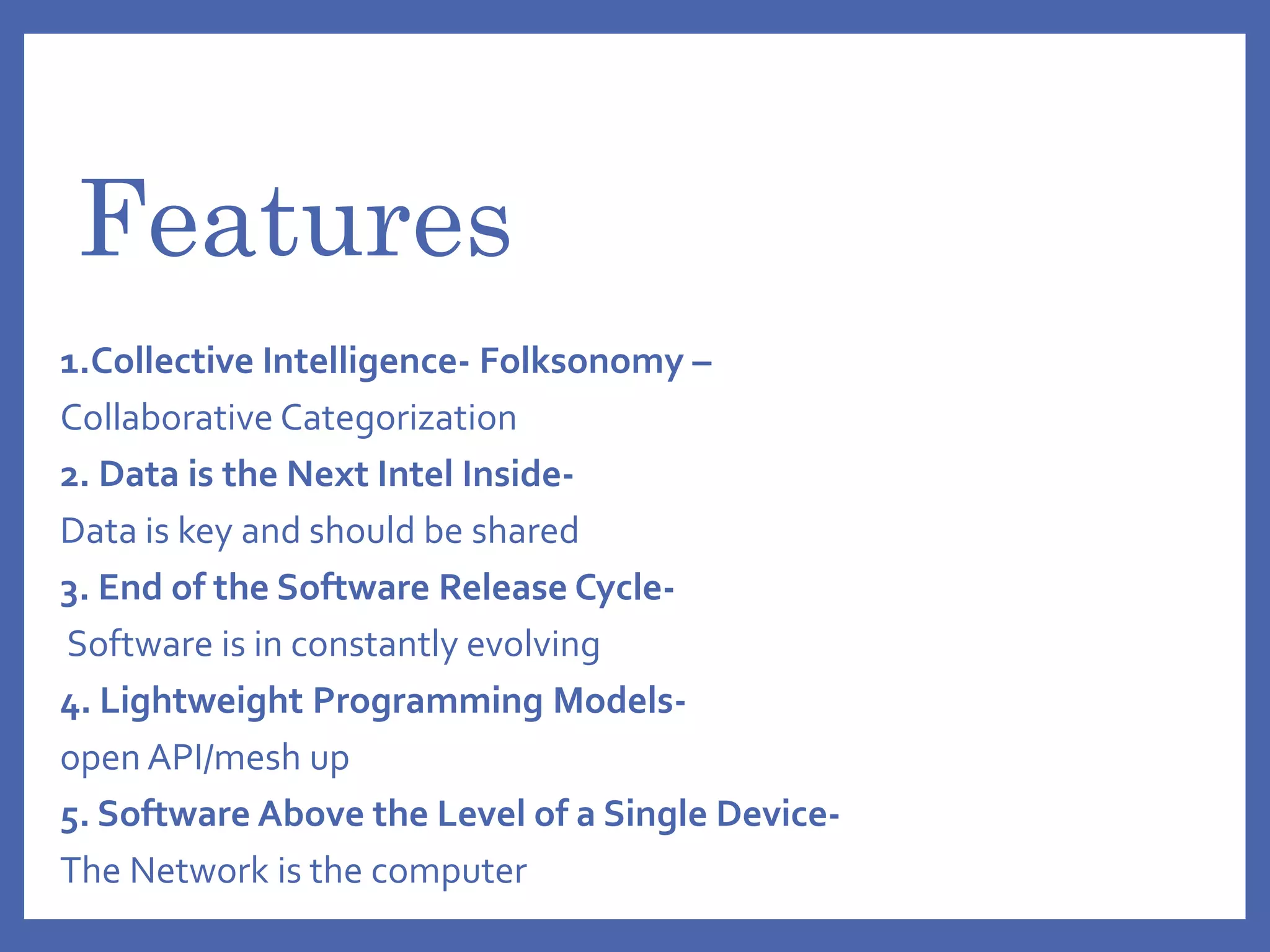 Features

1.Collective Intelligence- Folksonomy –
Collaborative Categorization
2. Data is the Next Intel Inside-
Data is key and should be shared
3. End of the Software Release Cycle-
Software is in constantly evolving
4. Lightweight Programming Models-
open API/mesh up
5. Software Above the Level of a Single Device-
The Network is the computer